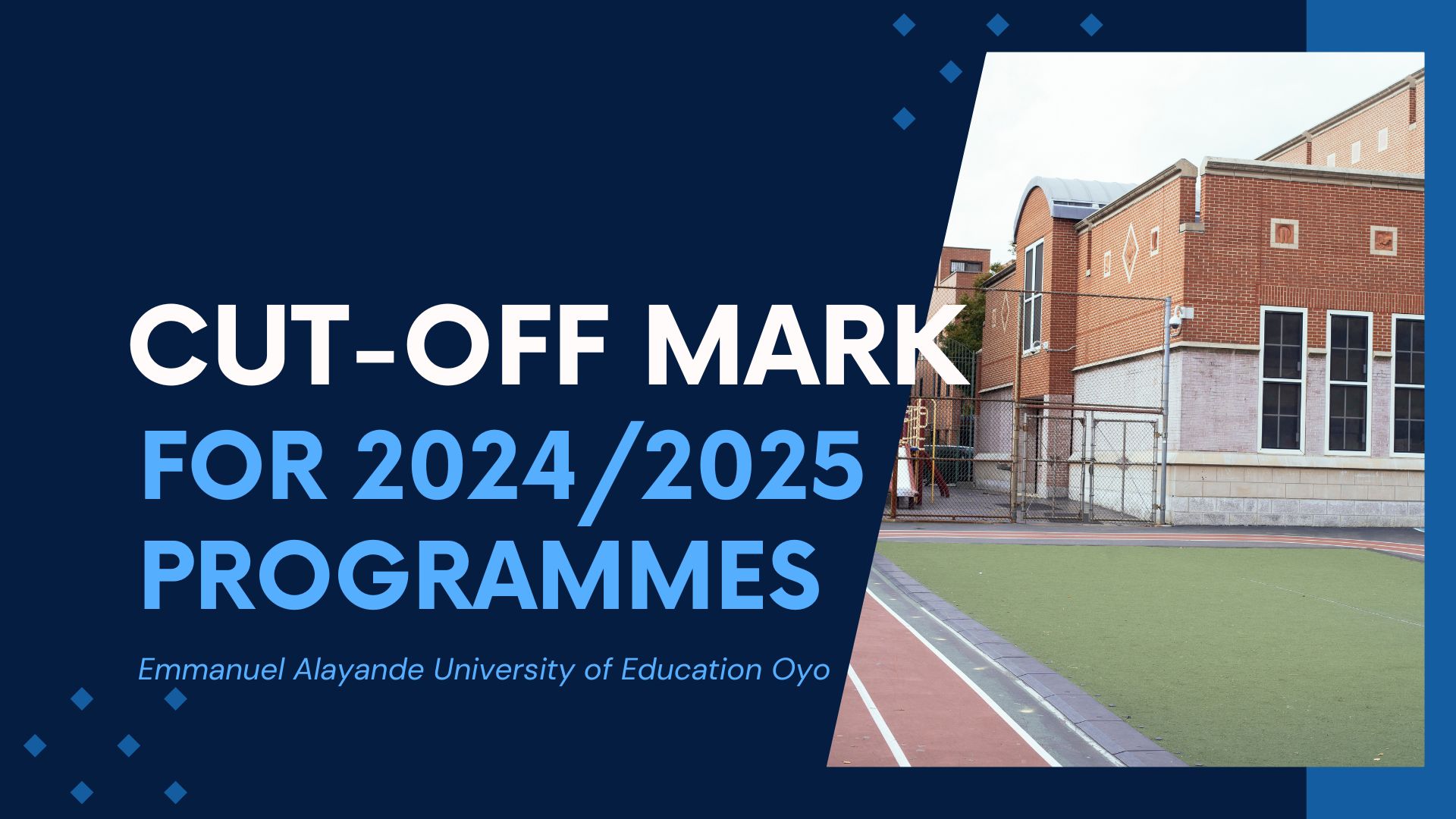 CUT-OFF MARK
FOR 2024/2025
PROGRAMMES

Emmanuel Alayande University of Education Oyo